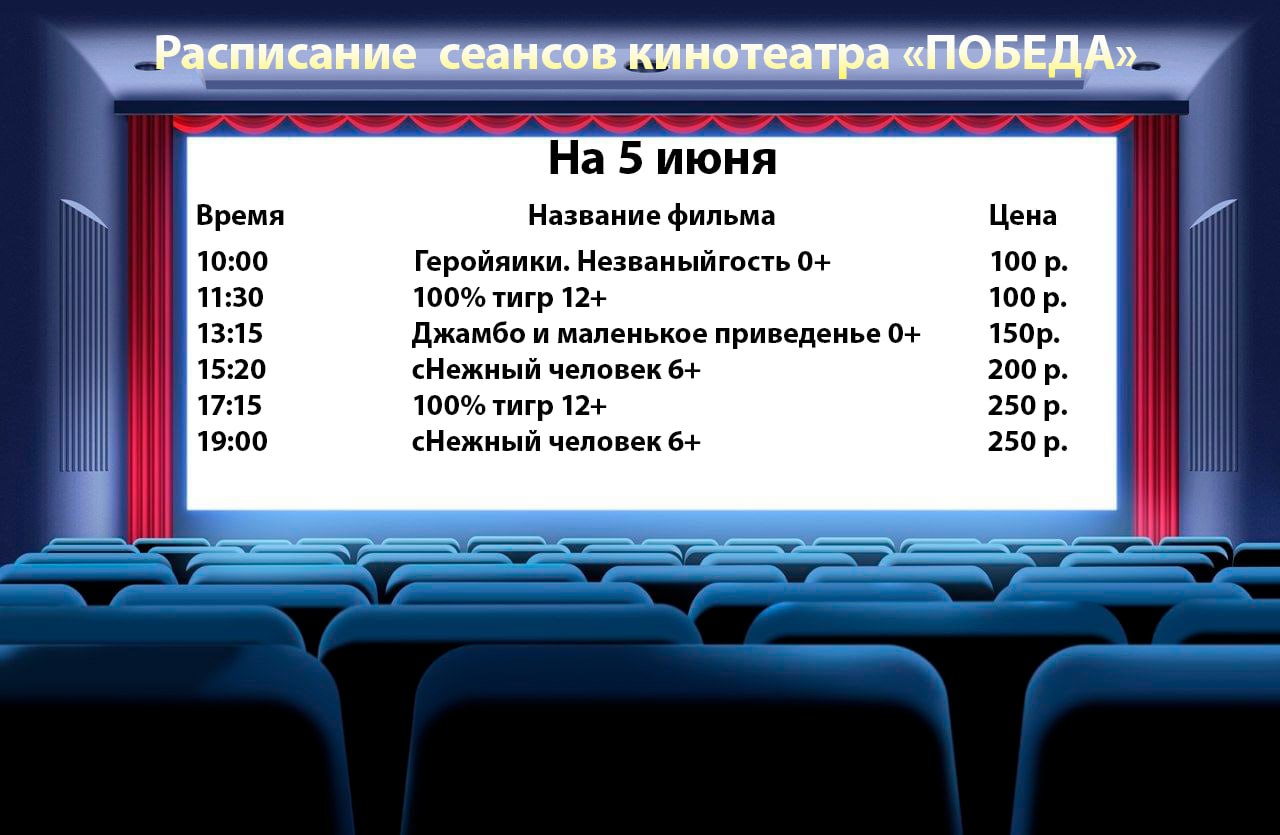 Расписание сеансов кинотеатра «ПОБЕДА»

На 5 июня

| Время | Название фильма | Цена |
|---|---|---|
| 10:00 | Геройяики. Незваныйгость 0+ | 100 р. |
| 11:30 | 100% тигр 12+ | 100 р. |
| 13:15 | Джамбо и маленькое приведенье 0+ | 150р. |
| 15:20 | сНежный человек 6+ | 200 р. |
| 17:15 | 100% тигр 12+ | 250 р. |
| 19:00 | сНежный человек 6+ | 250 р. |